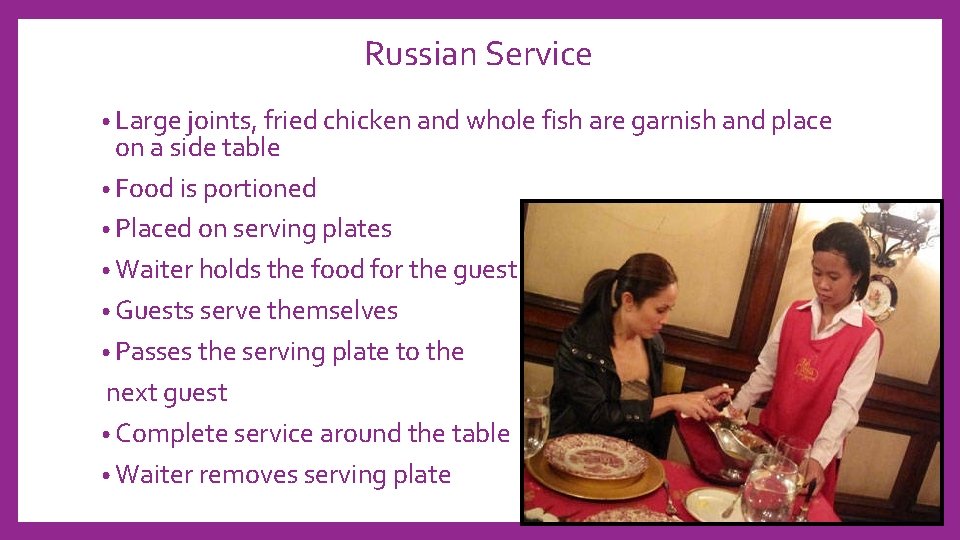 Russian Service

• Large joints, fried chicken and whole fish are garnish and place on a side table
• Food is portioned
• Placed on serving plates
• Waiter holds the food for the guest
• Guests serve themselves
• Passes the serving plate to the next guest
• Complete service around the table
• Waiter removes serving plate